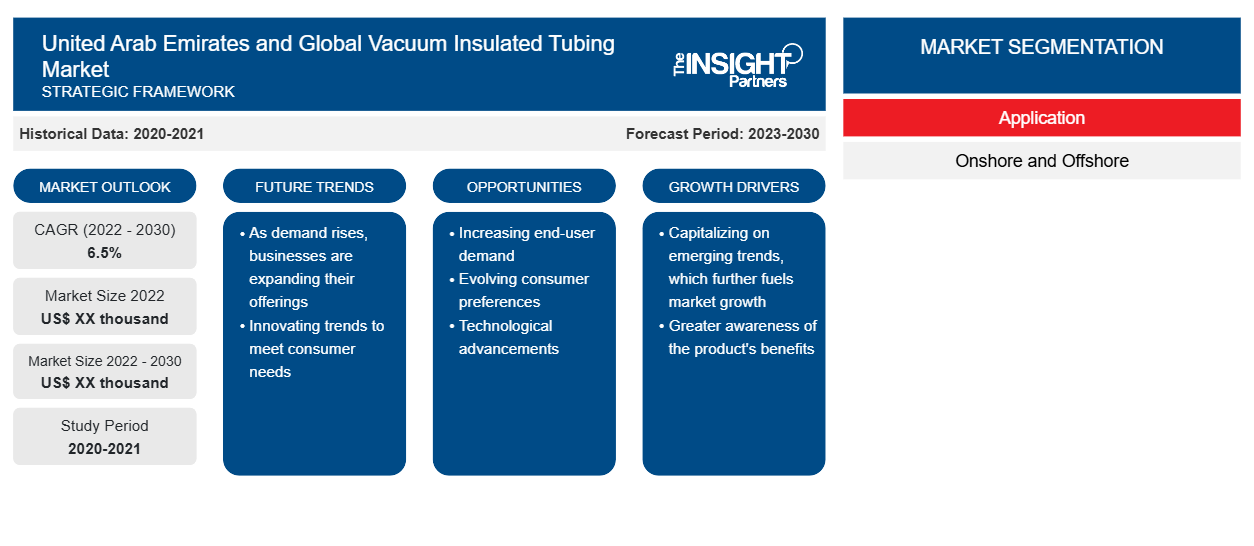 United Arab Emirates and Global Vacuum Insulated Tubing Market
STRATEGIC FRAMEWORK

The INSIGHT Partners

Historical Data: 2020-2021

Forecast Period: 2023-2030

MARKET OUTLOOK

CAGR (2022 - 2030)
6.5%

Market Size 2022
US$ XX thousand

Market Size 2022 - 2030
US$ XX thousand

Study Period
2020-2021

FUTURE TRENDS

• As demand rises, businesses are expanding their offerings
• Innovating trends to meet consumer needs

OPPORTUNITIES

• Increasing end-user demand
• Evolving consumer preferences
• Technological advancements

GROWTH DRIVERS

• Capitalizing on emerging trends, which further fuels market growth
• Greater awareness of the product's benefits

MARKET SEGMENTATION

Application

Onshore and Offshore